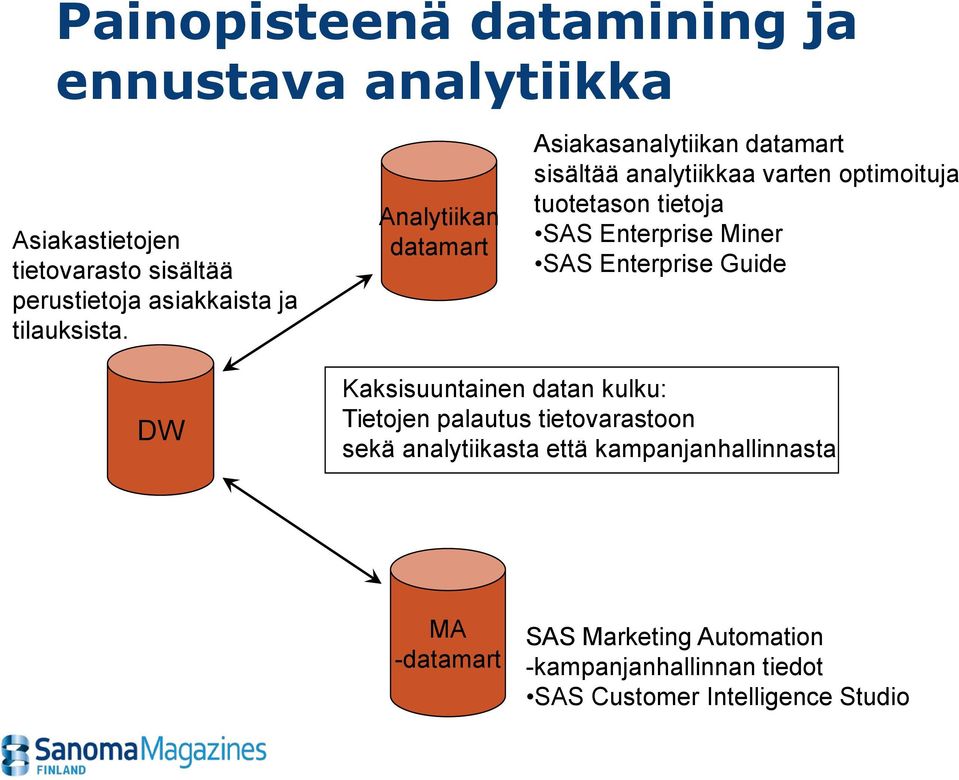 Painopisteenä datamining ja ennustava analytiikka

Asiakastietojen tietovarasto sisältää perustietoja asiakkaista ja tilauksista.

Analytiikan datamart

Asiakasanalytiikan datamart sisältää analytiikkaa varten optimoituja tuotetason tietoja
•SAS Enterprise Miner
•SAS Enterprise Guide

DW

Kaksisuuntainen datan kulku:
Tietojen palautus tietovarastoon
sekä analytiikasta että kampanjanhallinnasta

MA -datamart

SAS Marketing Automation
-kampanjanhallinnan tiedot
•SAS Customer Intelligence Studio

SanomaMagazines FINLAND